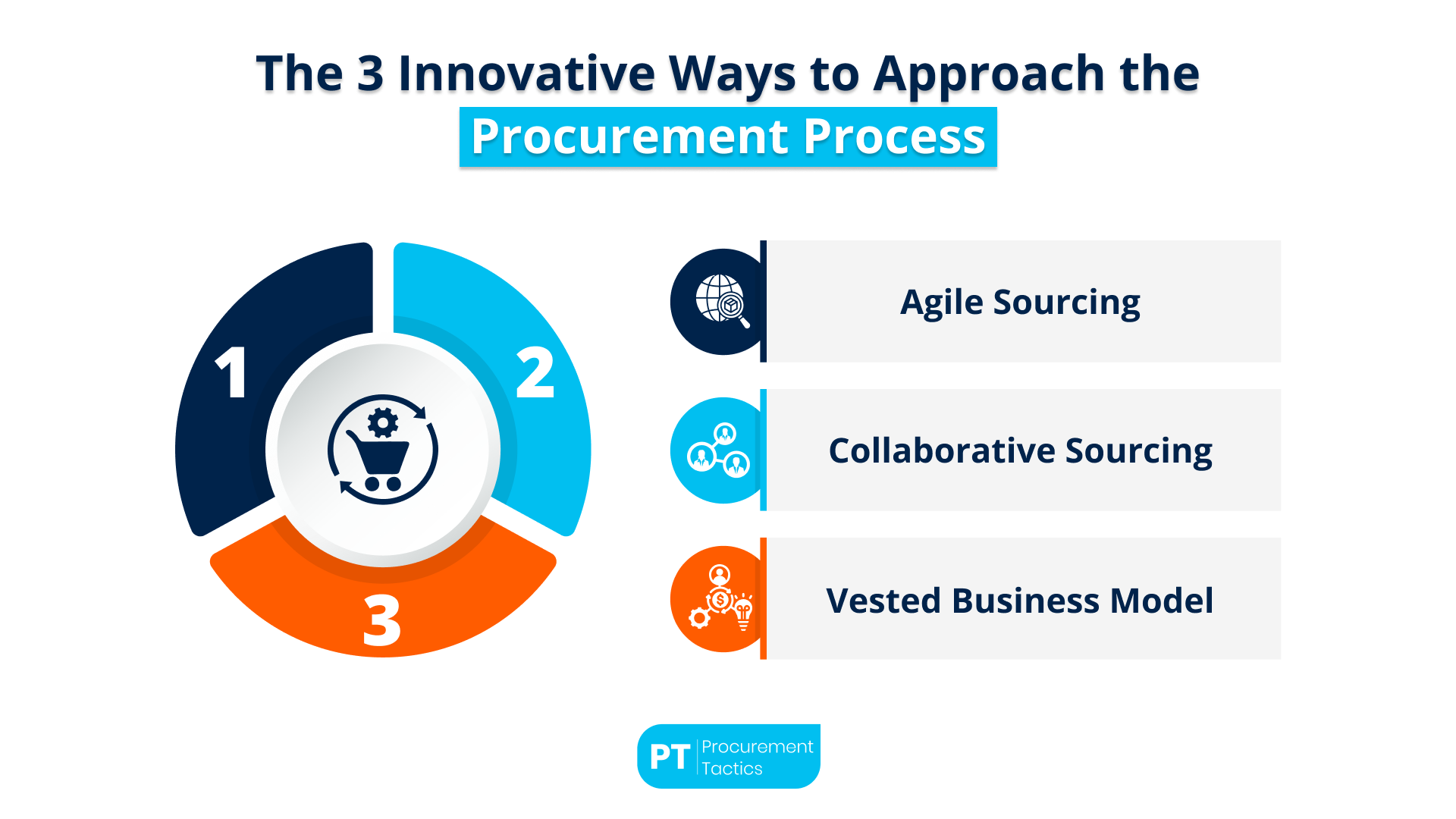 The 3 Innovative Ways to Approach the Procurement Process

1

2

3

Agile Sourcing

Collaborative Sourcing

Vested Business Model

PT Procurement Tactics